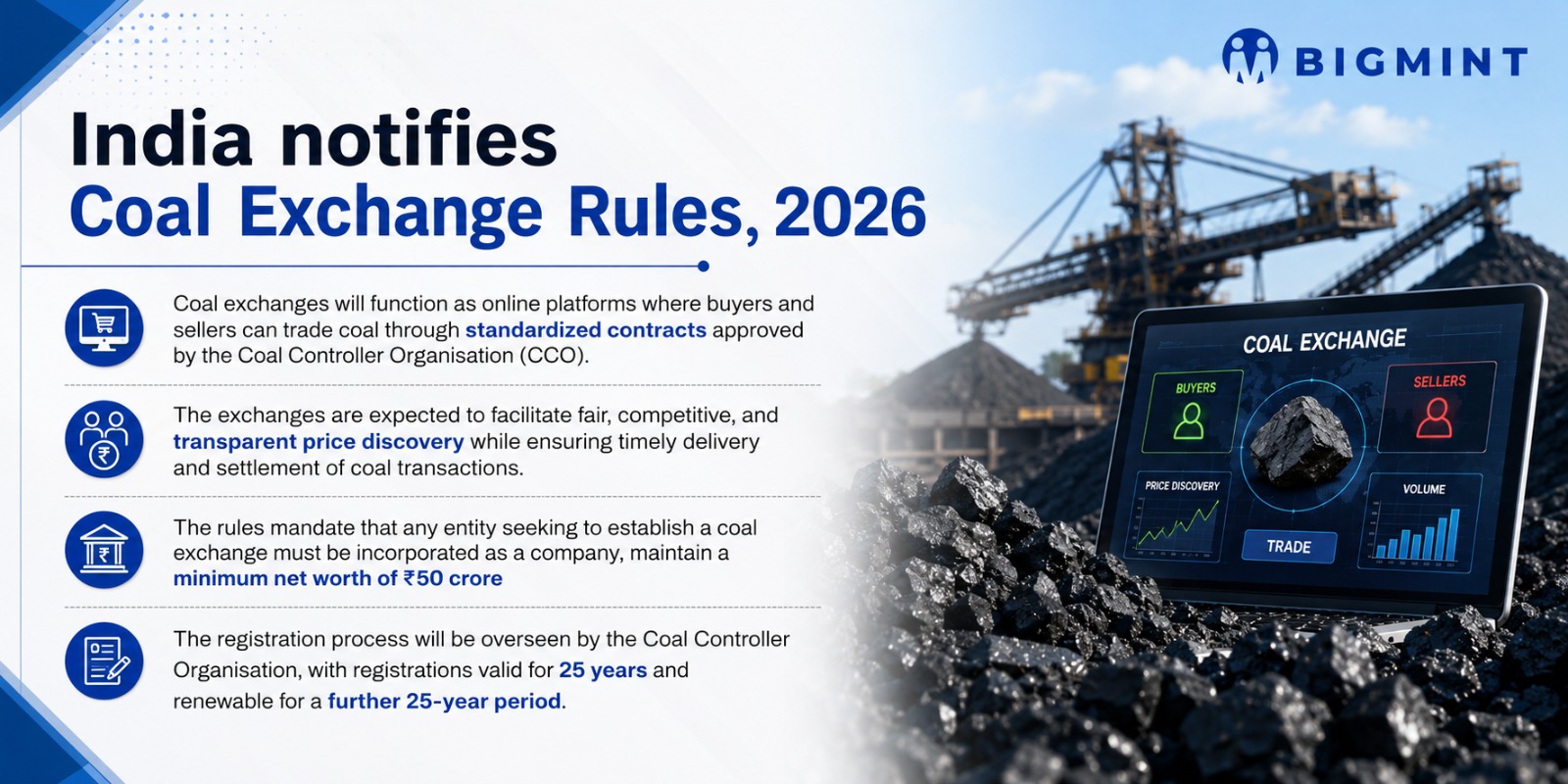 BIGMINT

India notifies
Coal Exchange Rules, 2026

Coal exchanges will function as online platforms where buyers and sellers can trade coal through standardized contracts approved by the Coal Controller Organisation (CCO).

The exchanges are expected to facilitate fair, competitive, and transparent price discovery while ensuring timely delivery and settlement of coal transactions.

The rules mandate that any entity seeking to establish a coal exchange must be incorporated as a company, maintain a minimum net worth of ₹50 crore

The registration process will be overseen by the Coal Controller Organisation, with registrations valid for 25 years and renewable for a further 25-year period.

COAL EXCHANGE
BUYERS
SELLERS
PRICE DISCOVERY
TRADE
VOLUME